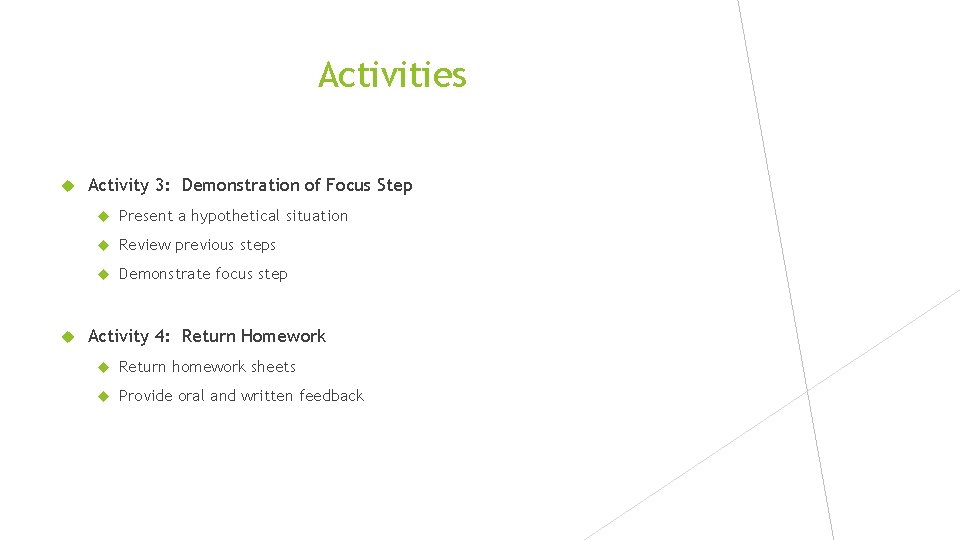 Activities

Activity 3: Demonstration of Focus Step

Present a hypothetical situation

Review previous steps

Demonstrate focus step

Activity 4: Return Homework

Return homework sheets

Provide oral and written feedback